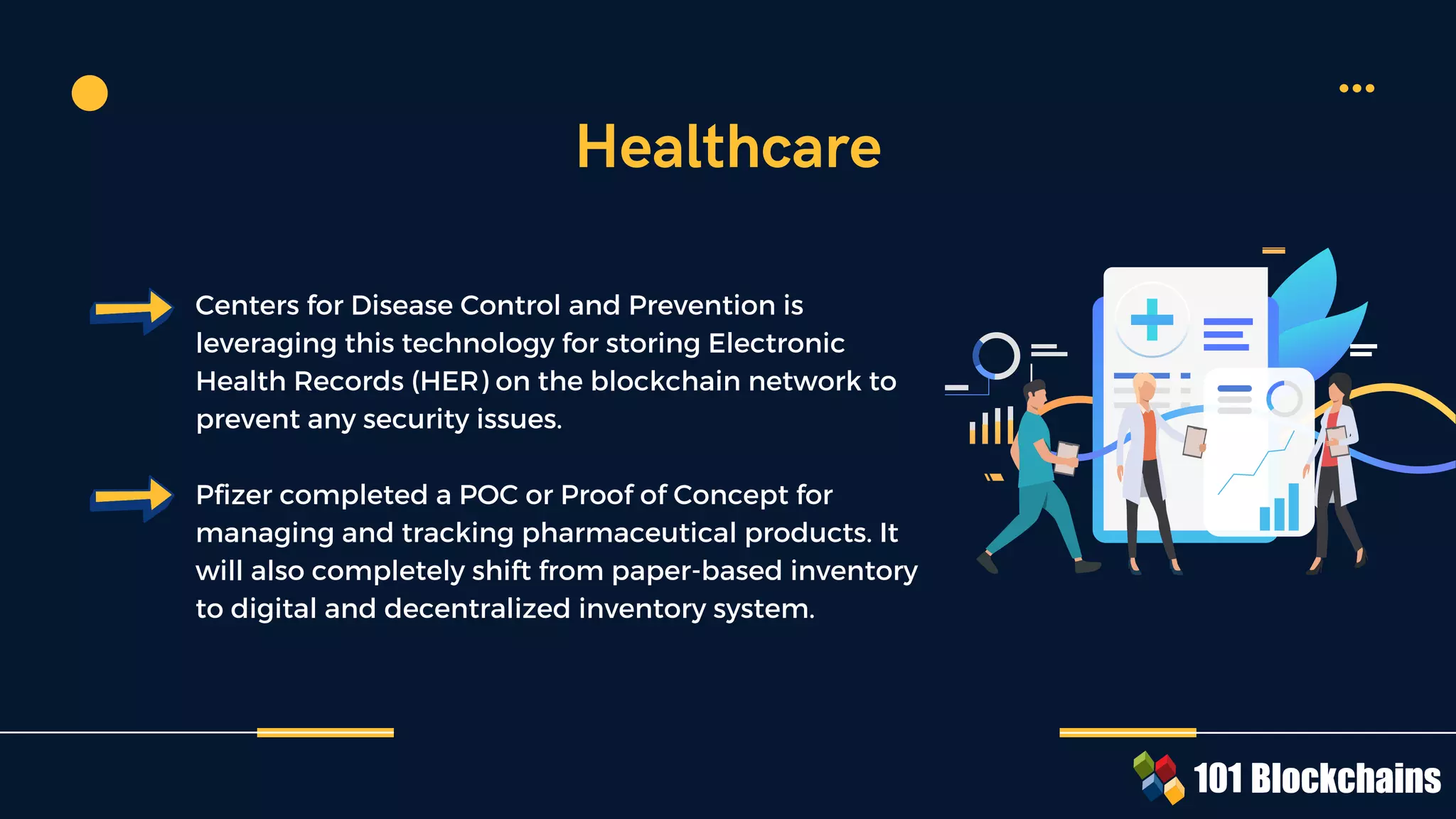 Healthcare

Centers for Disease Control and Prevention is leveraging this technology for storing Electronic Health Records (HER) on the blockchain network to prevent any security issues.

Pfizer completed a POC or Proof of Concept for managing and tracking pharmaceutical products. It will also completely shift from paper-based inventory to digital and decentralized inventory system.

101 Blockchains